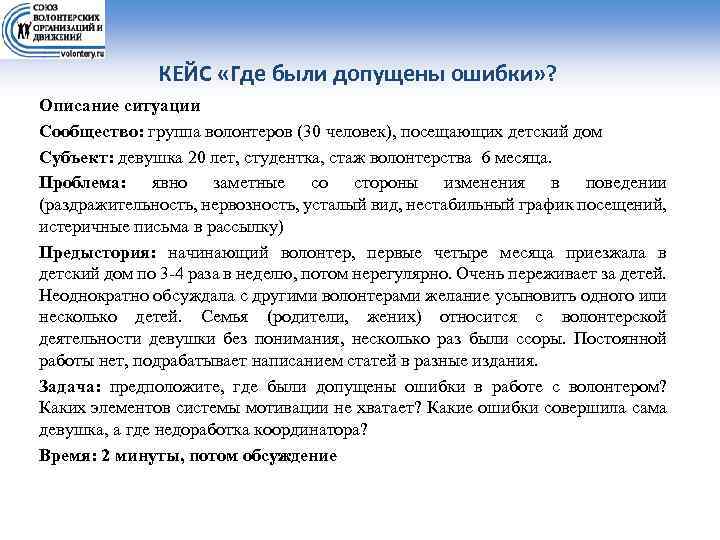 СОЮЗ ВОЛОНТЕРСКИХ ОРГАНИЗАЦИЙ И ДВИЖЕНИЙ
volontery.ru

КЕЙС «Где были допущены ошибки»?

Описание ситуации

Сообщество: группа волонтеров (30 человек), посещающих детский дом

Субъект: девушка 20 лет, студентка, стаж волонтерства 6 месяца.

Проблема: явно заметные со стороны изменения в поведении (раздражительность, нервозность, усталый вид, нестабильный график посещений, истеричные письма в рассылку)

Предыстория: начинающий волонтер, первые четыре месяца приезжала в детский дом по 3-4 раза в неделю, потом нерегулярно. Очень переживает за детей. Неоднократно обсуждала с другими волонтерами желание усыновить одного или несколько детей. Семья (родители, жених) относится с волонтерской деятельности девушки без понимания, несколько раз были ссоры. Постоянной работы нет, подрабатывает написанием статей в разные издания.

Задача: предположите, где были допущены ошибки в работе с волонтером? Каких элементов системы мотивации не хватает? Какие ошибки совершила сама девушка, а где недоработка координатора?

Время: 2 минуты, потом обсуждение